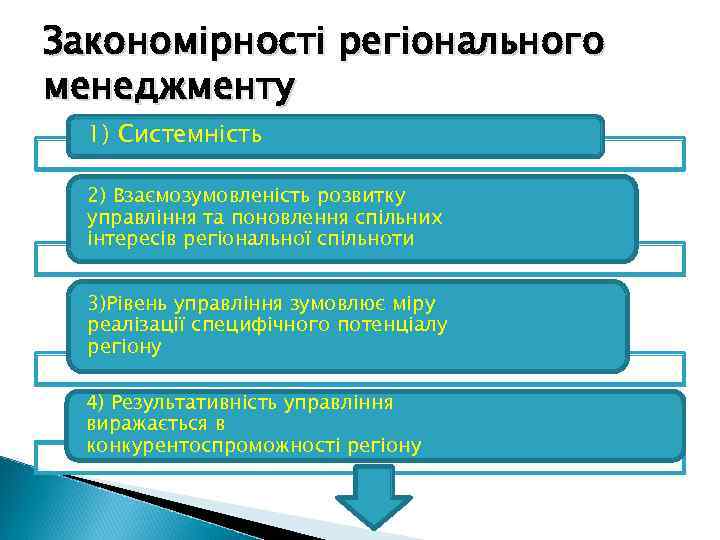 Закономірності регіонального менеджменту

1) Системність

2) Взаємозумовленість розвитку управління та поновлення спільних інтересів регіональної спільноти

3)Рівень управління зумовлює міру реалізації специфічного потенціалу регіону

4) Результативність управління виражається в конкурентоспроможності регіону